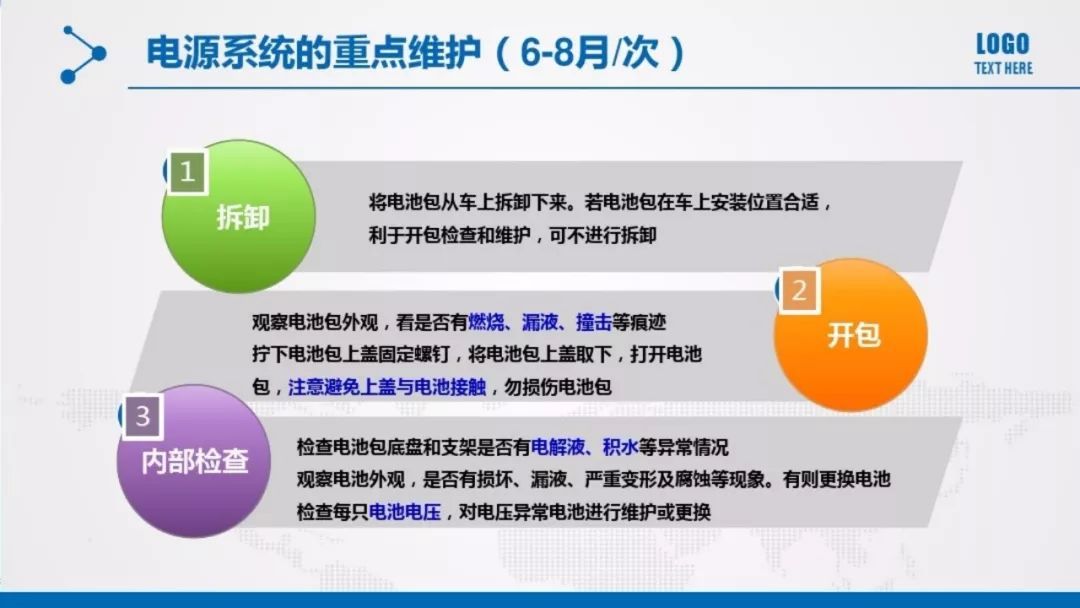 电源系统的重点维护（6-8月/次）

LOGO
TEXT HERE

1
拆卸

将电池包从车上拆卸下来。若电池包在车上安装位置合适，利于开包检查和维护，可不进行拆卸

2
开包

观察电池包外观，看是否有燃烧、漏液、撞击等痕迹
拧下电池包上盖固定螺钉，将电池包上盖取下，打开电池包，注意避免上盖与电池接触，勿损伤电池包

3
内部检查

检查电池包底盘和支架是否有电解液、积水等异常情况
观察电池外观，是否有损坏、漏液、严重变形及腐蚀等现象。有则更换电池
检查每只电池电压，对电压异常电池进行维护或更换